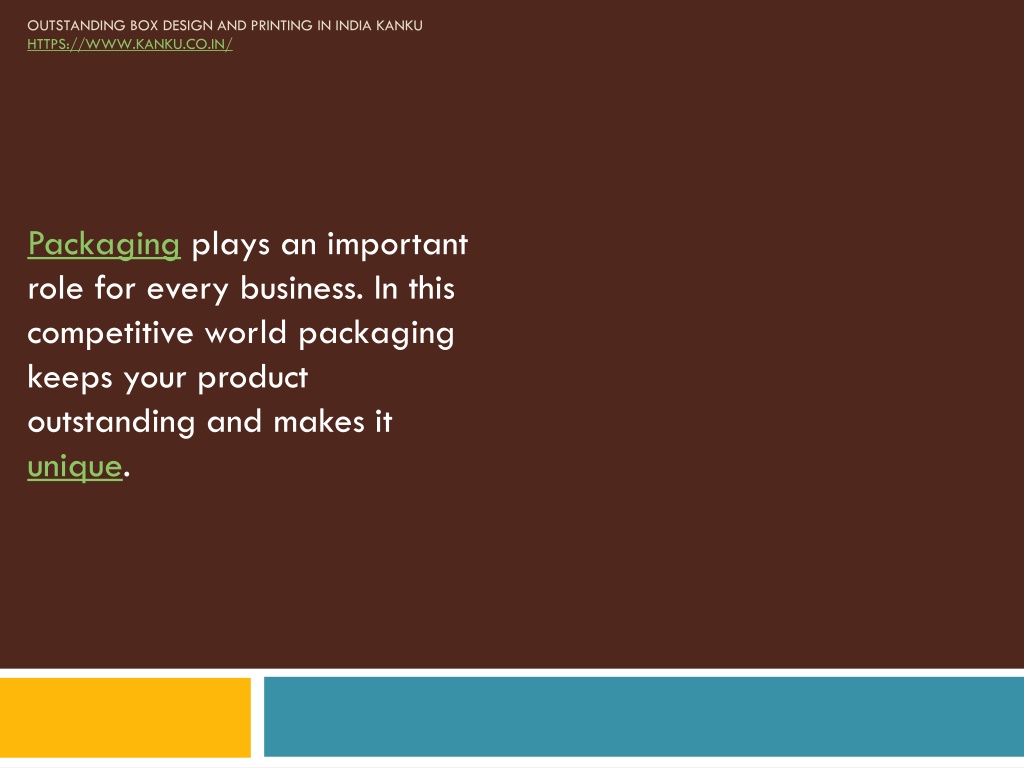 OUTSTANDING BOX DESIGN AND PRINTING IN INDIA KANKU
HTTPS://WWW.KANKU.CO.IN/

Packaging plays an important role for every business. In this competitive world packaging keeps your product outstanding and makes it unique.